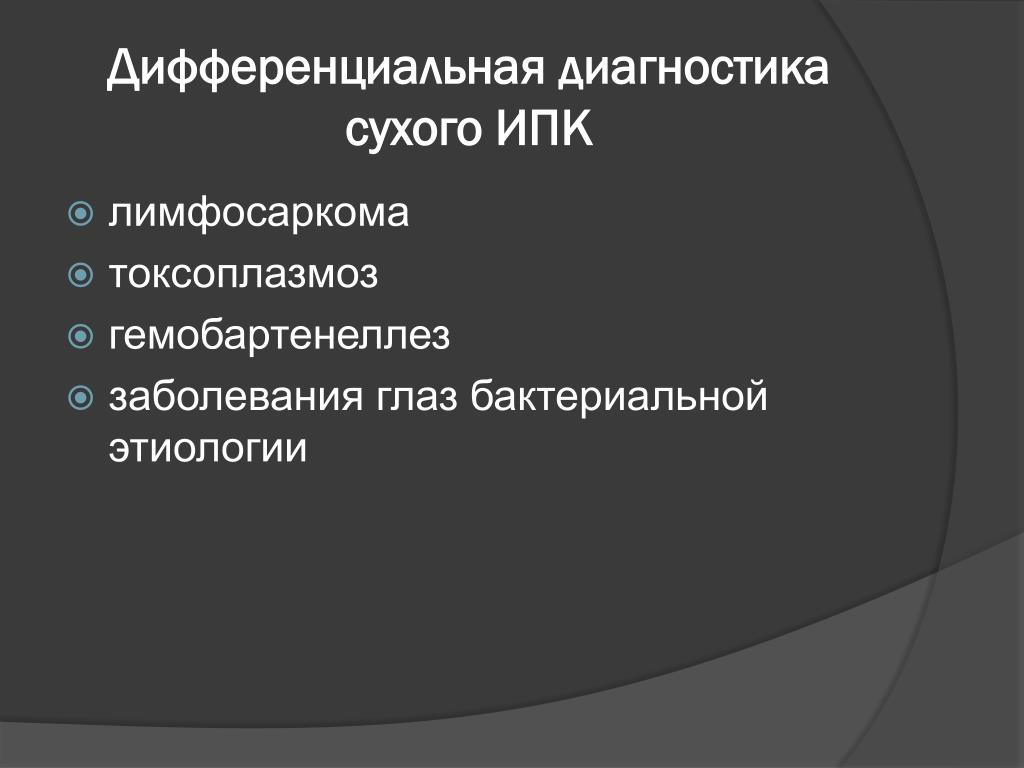 Дифференциальная диагностика сухого ИПК

лимфосаркома
токсоплазмоз
гемобартенеллез
заболевания глаз бактериальной этиологии